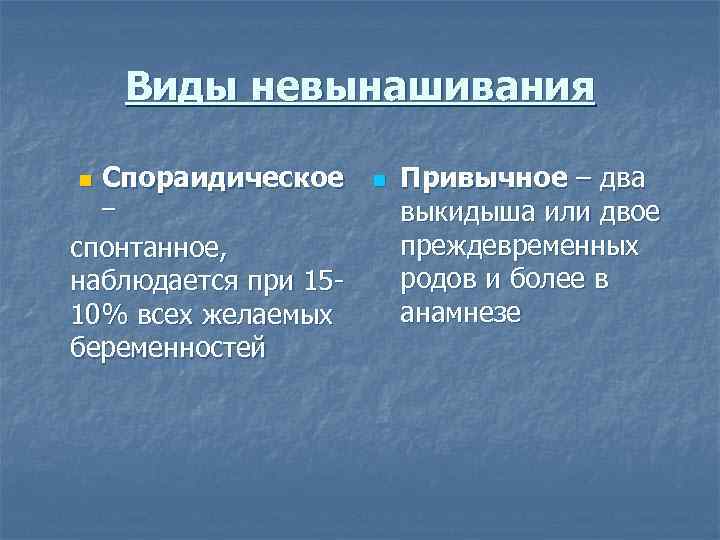 Виды невынашивания

Спораидическое – спонтанное, наблюдается при 15-10% всех желаемых беременностей

Привычное – два выкидыша или двое преждевременных родов и более в анамнезе